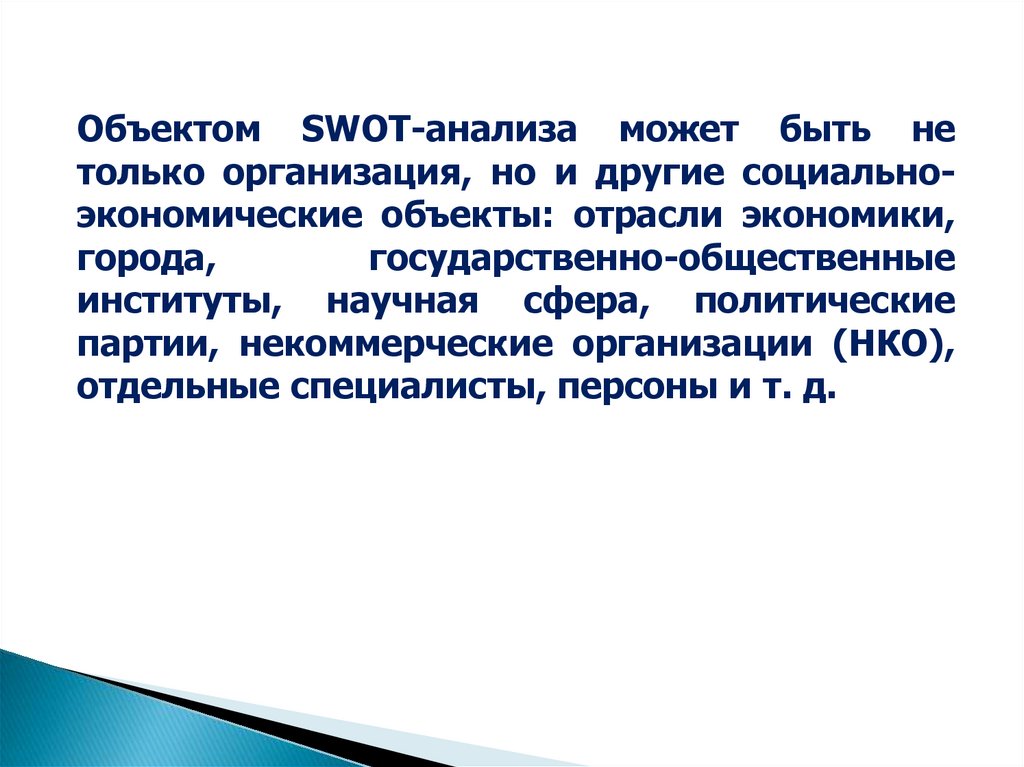 Объектом SWOT-анализа может быть не только организация, но и другие социально-экономические объекты: отрасли экономики, города, государственно-общественные институты, научная сфера, политические партии, некоммерческие организации (НКО), отдельные специалисты, персоны и т. д.